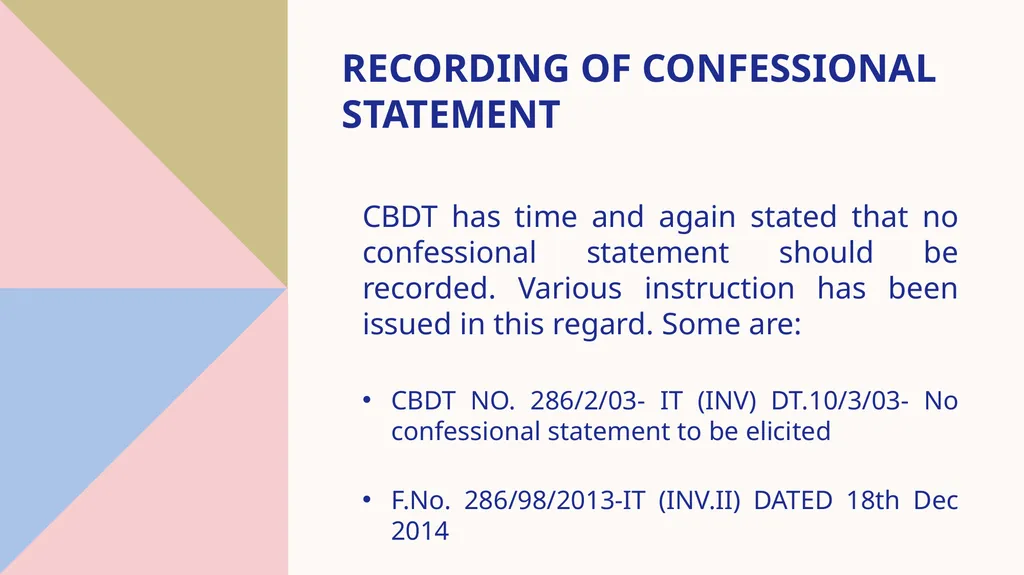 RECORDING OF CONFESSIONAL STATEMENT

CBDT has time and again stated that no confessional statement should be recorded. Various instruction has been issued in this regard. Some are:

• CBDT NO. 286/2/03- IT (INV) DT.10/3/03- No confessional statement to be elicited

• F.No. 286/98/2013-IT (INV.II) DATED 18th Dec 2014